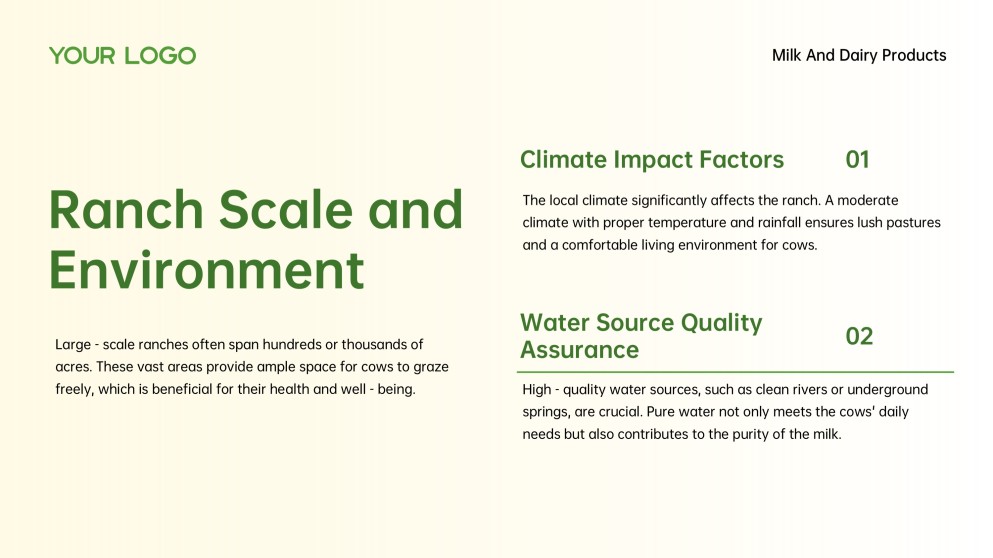 YOUR LOGO

Milk And Dairy Products

Ranch Scale and Environment

Large - scale ranches often span hundreds or thousands of acres. These vast areas provide ample space for cows to graze freely, which is beneficial for their health and well - being.

Climate Impact Factors 01

The local climate significantly affects the ranch. A moderate climate with proper temperature and rainfall ensures lush pastures and a comfortable living environment for cows.

Water Source Quality Assurance 02

High - quality water sources, such as clean rivers or underground springs, are crucial. Pure water not only meets the cows' daily needs but also contributes to the purity of the milk.